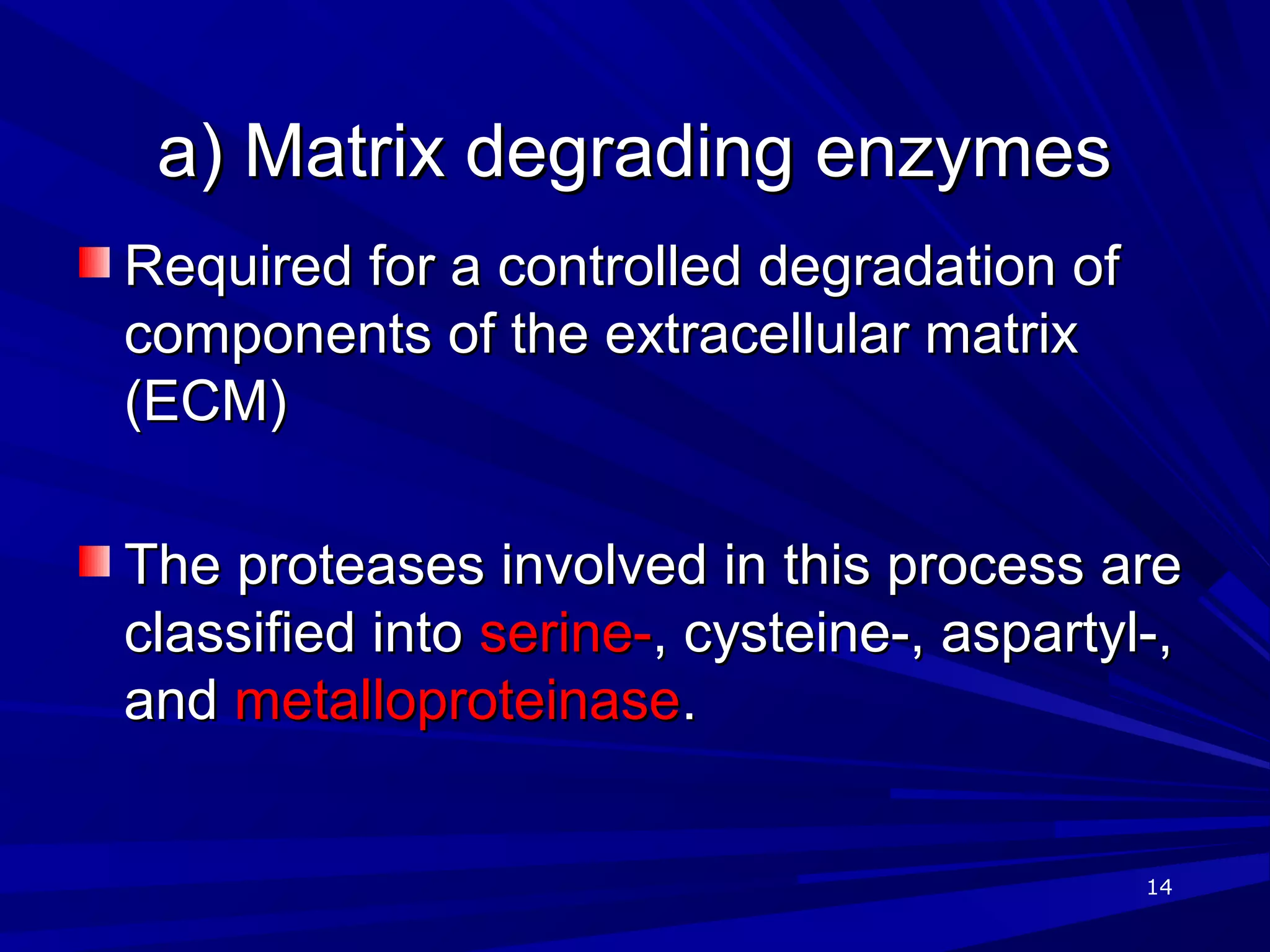 a) Matrix degrading enzymes

Required for a controlled degradation of components of the extracellular matrix (ECM)

The proteases involved in this process are classified into serine-, cysteine-, aspartyl-, and metalloproteinase.

14